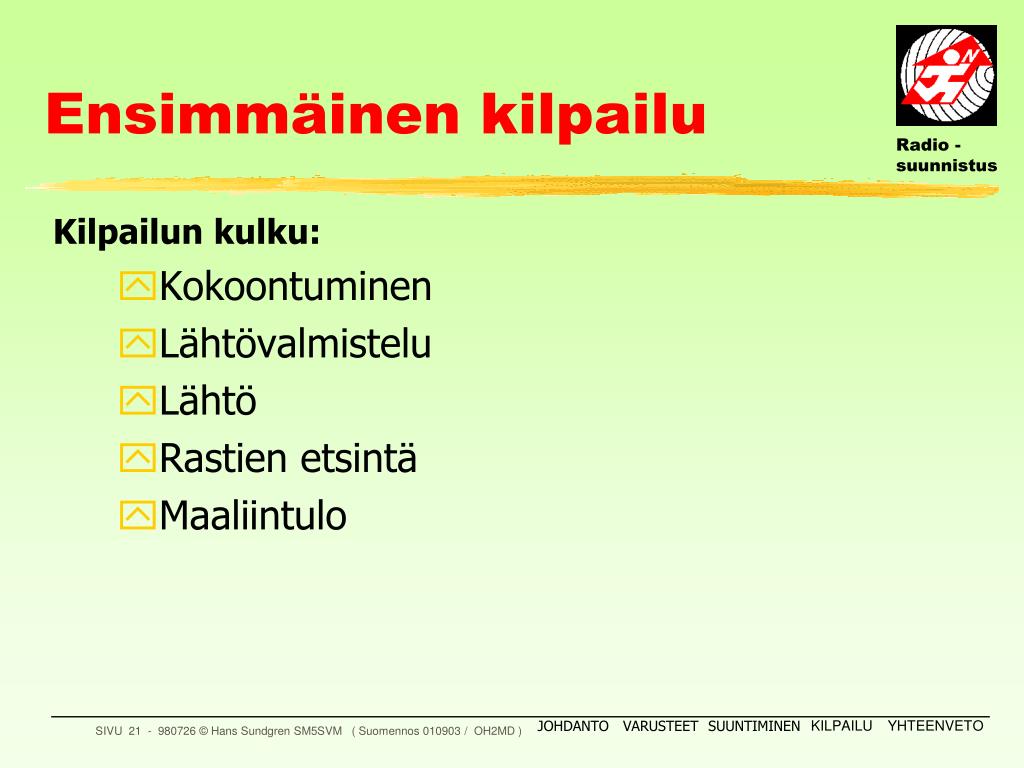 Ensimmäinen kilpailu

Radio - suunnistus

Kilpailun kulku:

Kokoontuminen

Lähtövalmistelu

Lähtö

Rastien etsintä

Maaliintulo

SIVU 21 - 980726 © Hans Sundgren SM5SVM ( Suomennos 010903 / OH2MD )

JOHDANTO VARUSTEET SUUNTIMINEN KILPAILU YHTEENVETO